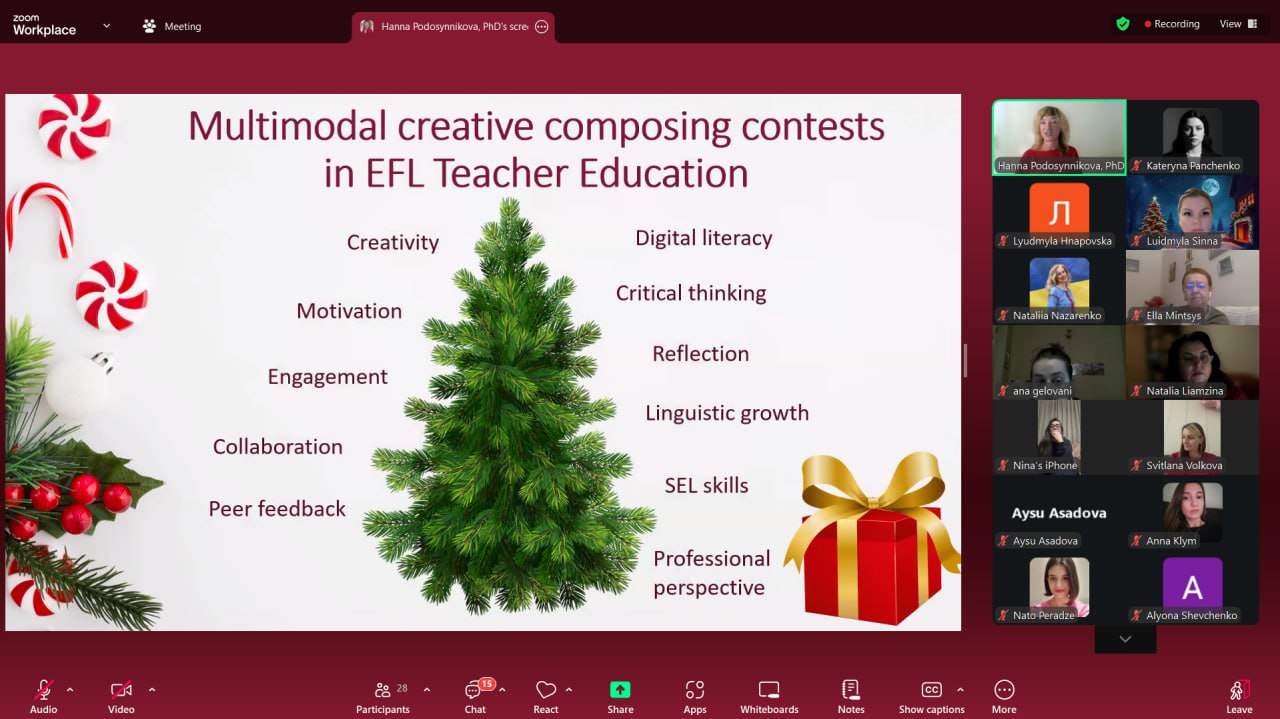 zoom
Workplace

Meeting

Hanna Podosynnikova, PhD's scre

Recording

View

Multimodal creative composing contests in EFL Teacher Education

Creativity

Motivation

Engagement

Collaboration

Peer feedback

Digital literacy

Critical thinking

Reflection

Linguistic growth

SEL skills

Professional perspective

Hanna Podosynnikova, PhD

Kateryna Panchenko

Л

Lyudmyla Hnapovska

Luidmyla Sinna

Nataliia Nazarenko

Ella Mintsys

ana gelovani

Natalia Liamzina

Nina's iPhone

Svitlana Volkova

Aysu Asadova

Aysu Asadova

Anna Klym

Nato Peradze

A

Alyona Shevchenko

Audio

Video

28
Participants

15
Chat

React

Share

Apps

Whiteboards

Notes

CC
Show captions

More

Leave